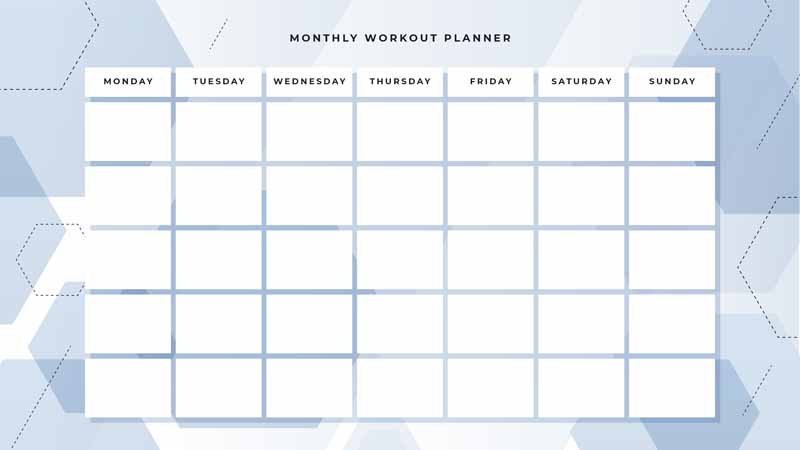 MONTHLY WORKOUT PLANNER

| MONDAY | TUESDAY | WEDNESDAY | THURSDAY | FRIDAY | SATURDAY | SUNDAY |
|---|---|---|---|---|---|---|
| | | | | | | |
| | | | | | | |
| | | | | | | |
| | | | | | | |
| | | | | | | |